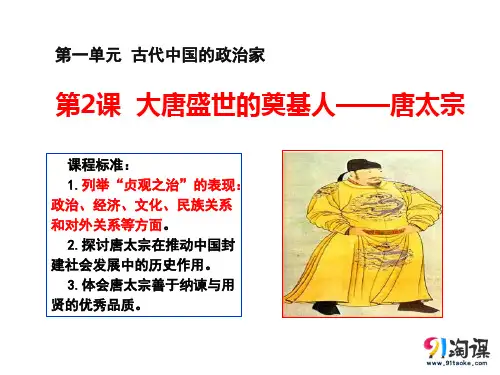 第一单元 古代中国的政治家

第2课 大唐盛世的奠基人——唐太宗

课程标准：

1. 列举“贞观之治”的表现：政治、经济、文化、民族关系和对外关系等方面。

2. 探讨唐太宗在推动中国封建社会发展中的历史作用。

3. 体会唐太宗善于纳谏与用贤的优秀品质。

91淘课
www.91taoke.com